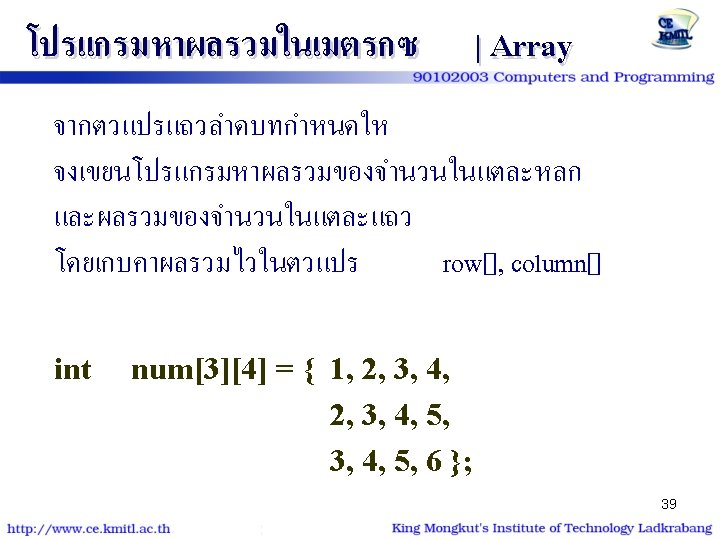 โปรแกรมหาผลรวมในเมตรกซ | Array

CE KMITL

90102003 Computers and Programming

จากตวแปรแถวลำดบทกำหนดให

จงเขยนโปรแกรมหาผลรวมของจำนวนในแตละหลก

และผลรวมของจำนวนในแตละแถว

โดยเกบคาผลรวมไวในตวแปร row[], column[]

int num[3][4] = { 1, 2, 3, 4,
2, 3, 4, 5,
3, 4, 5, 6 };

39

http://www.ce.kmitl.ac.th

King Mongkut's Institute of Technology Ladkrabang